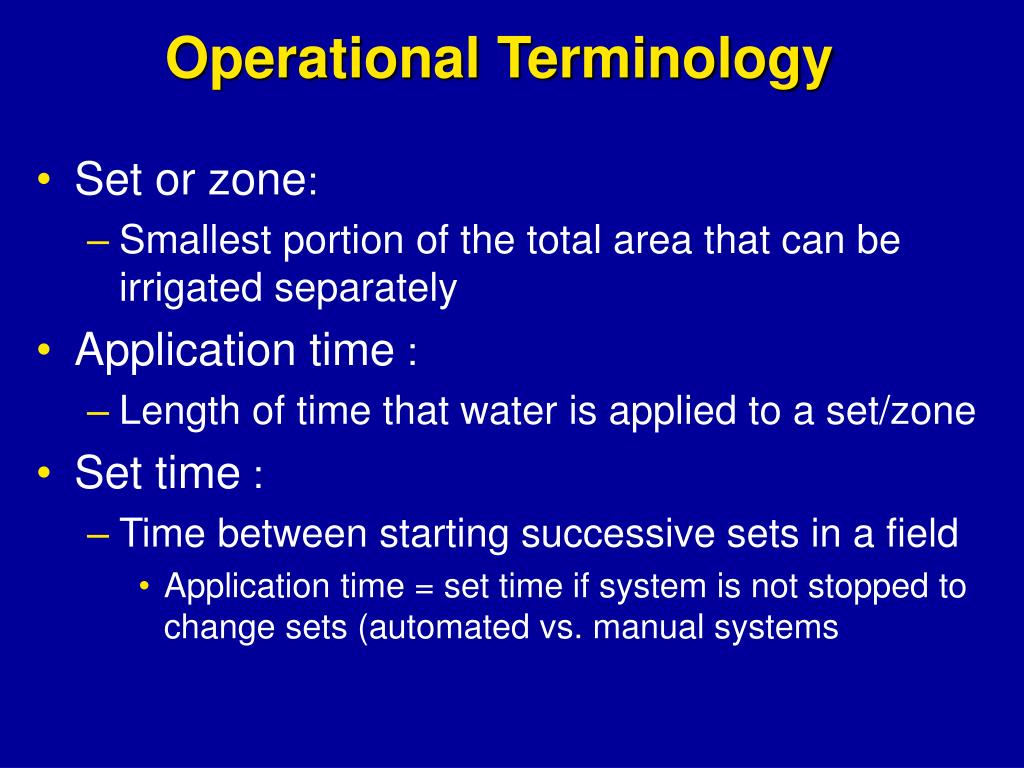 Operational Terminology

• Set or zone:
  – Smallest portion of the total area that can be irrigated separately
• Application time :
  – Length of time that water is applied to a set/zone
• Set time :
  – Time between starting successive sets in a field
    • Application time = set time if system is not stopped to change sets (automated vs. manual systems